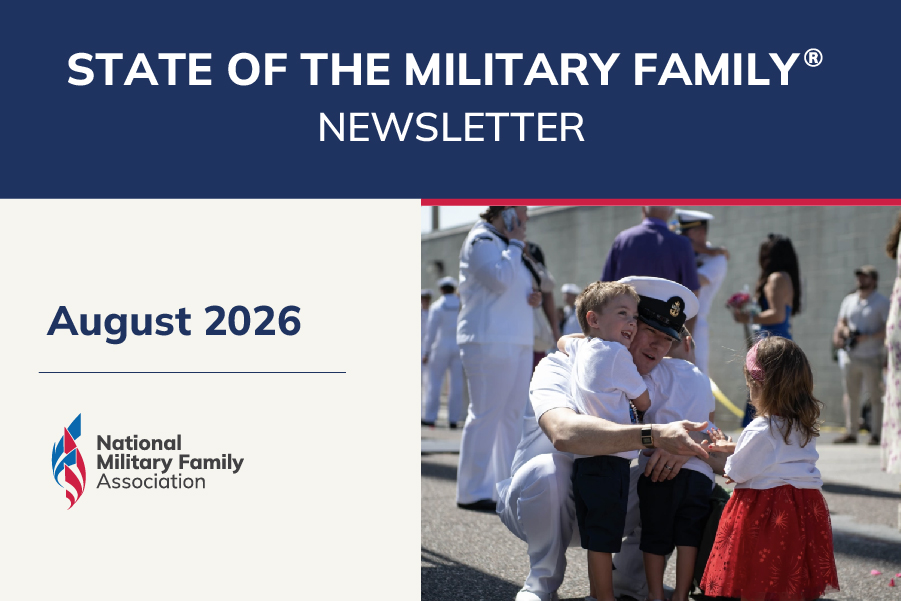 STATE OF THE MILITARY FAMILY®
NEWSLETTER

August 2026

National Military Family Association